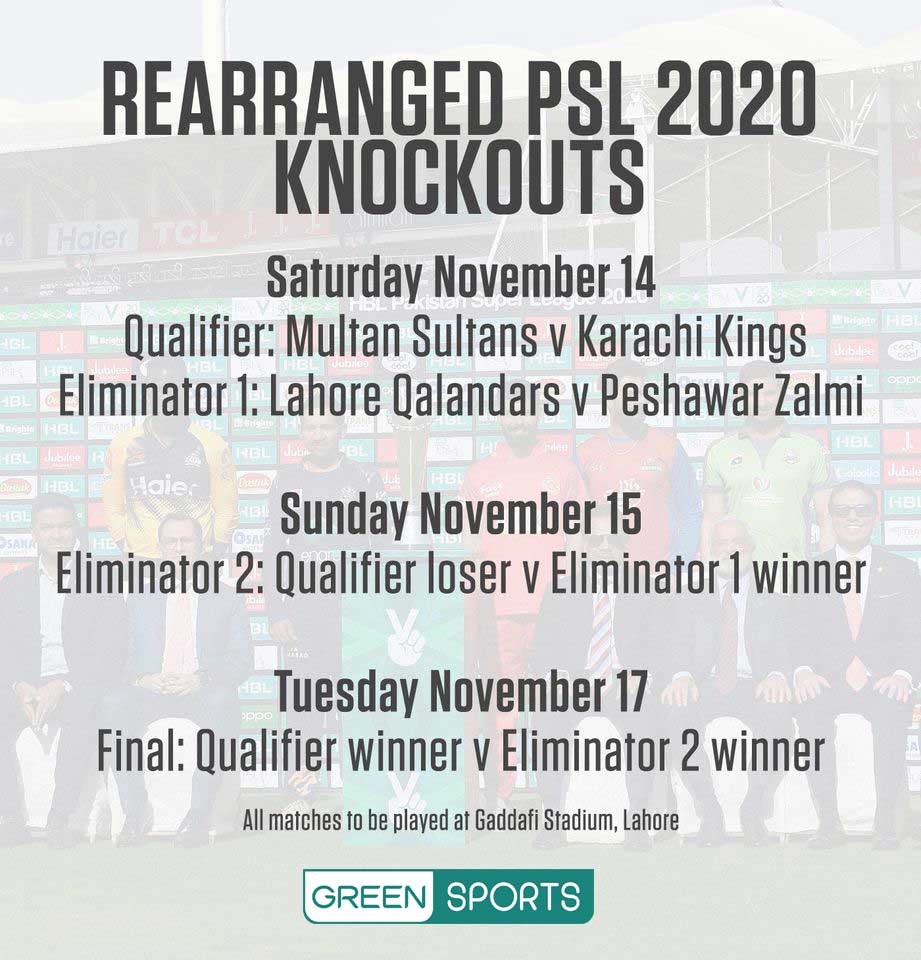 REARRANGED PSL 2020 KNOCKOUTS

Saturday November 14
Qualifier: Multan Sultans v Karachi Kings
Eliminator 1: Lahore Qalandars v Peshawar Zalmi

Sunday November 15
Eliminator 2: Qualifier loser v Eliminator 1 winner

Tuesday November 17
Final: Qualifier winner v Eliminator 2 winner

All matches to be played at Gaddafi Stadium, Lahore

GREEN SPORTS